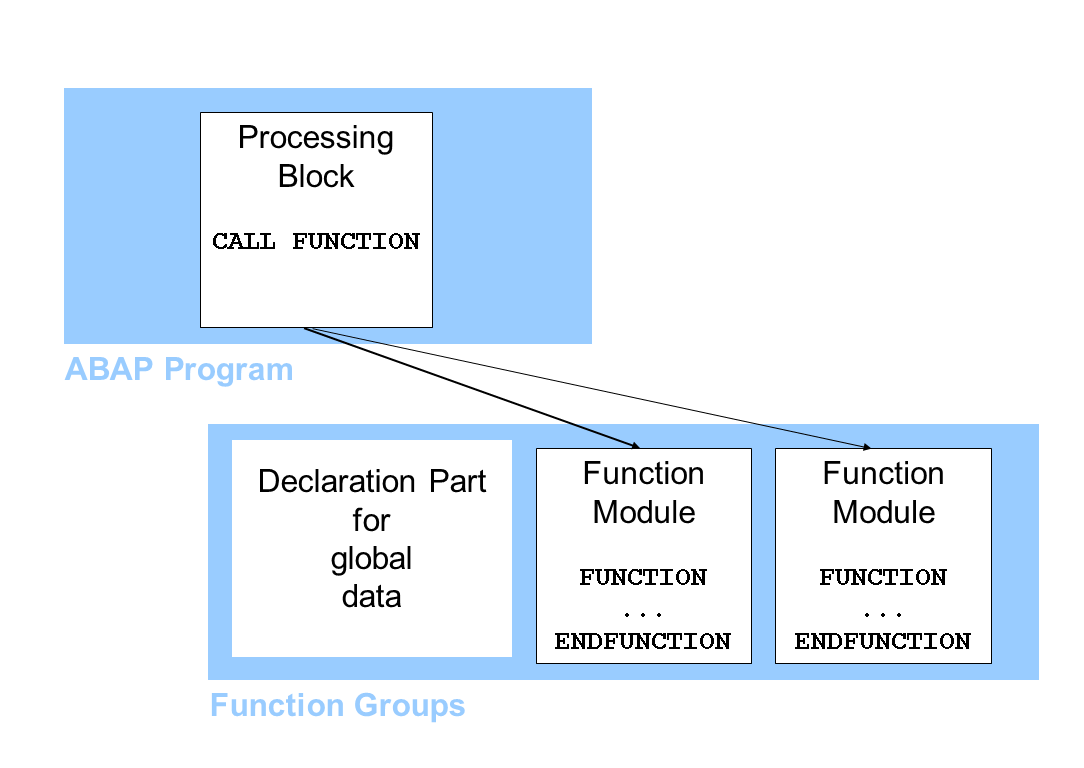 Processing Block

CALL FUNCTION

ABAP Program

Declaration Part for global data

Function Module

FUNCTION
...
ENDFUNCTION

Function Module

FUNCTION
...
ENDFUNCTION

Function Groups